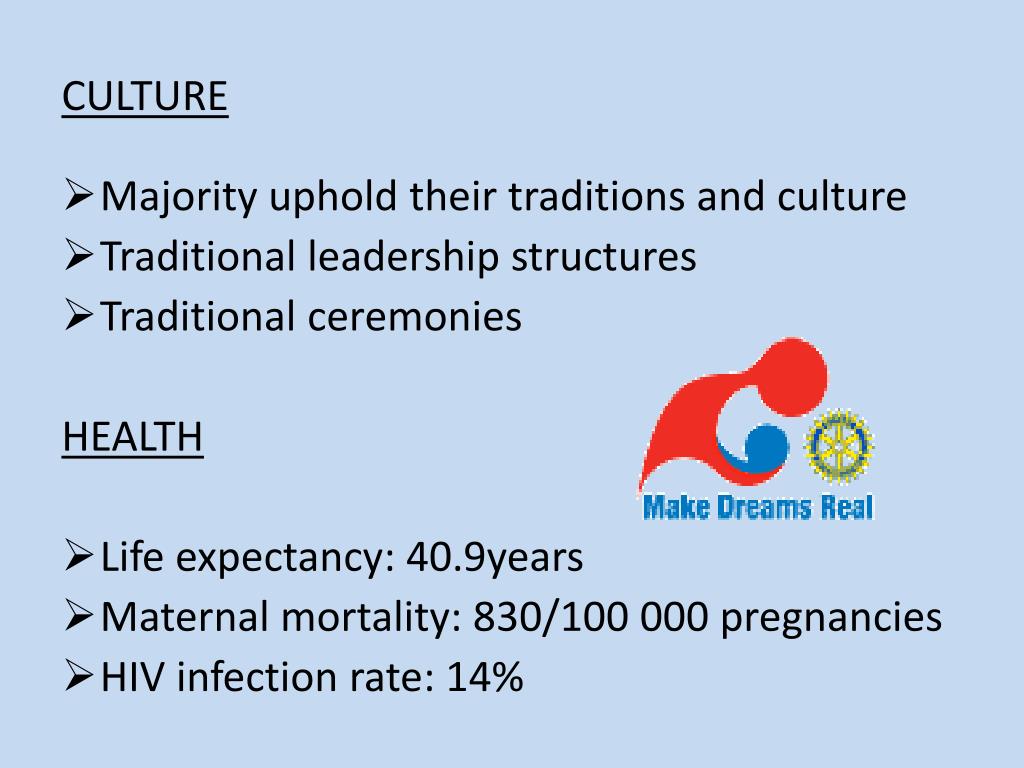 CULTURE

➢Majority uphold their traditions and culture
➢Traditional leadership structures
➢Traditional ceremonies

HEALTH

Make Dreams Real

➢Life expectancy: 40.9years
➢Maternal mortality: 830/100 000 pregnancies
➢HIV infection rate: 14%